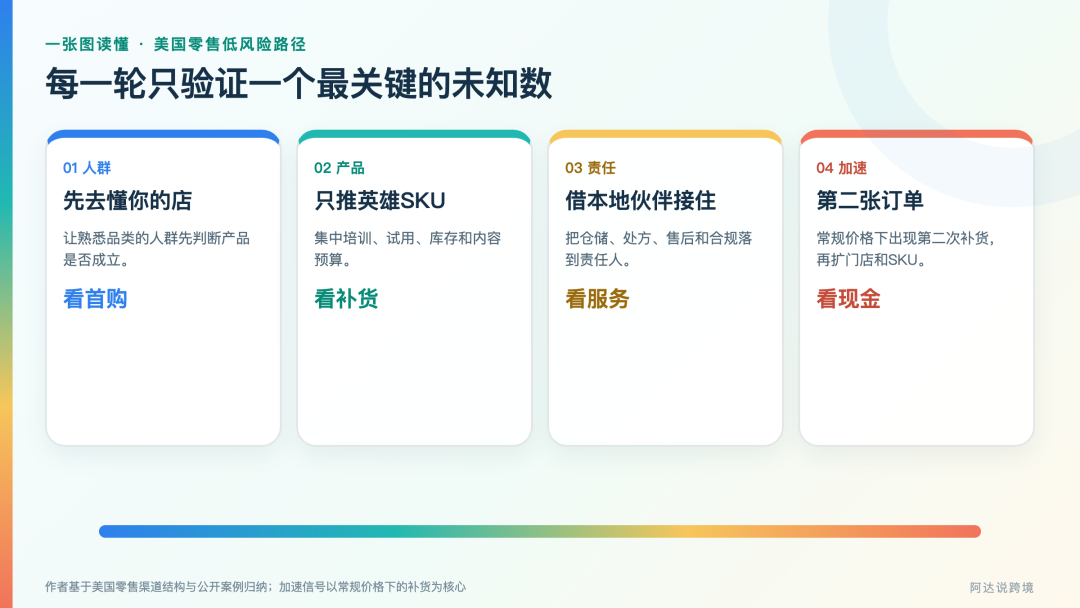 一张图读懂 · 美国零售低风险路径

每一轮只验证一个最关键的未知数

01 人群

先去懂你的店

让熟悉品类的人群先判断产品是否成立。

看首购

02 产品

只推英雄SKU

集中培训、试用、库存和内容预算。

看补货

03 责任

借本地伙伴接住

把仓储、处方、售后和合规落到责任人。

看服务

04 加速

第二张订单

常规价格下出现第二次补货，再扩门店和SKU。

看现金

作者基于美国零售渠道结构与公开案例归纳；加速信号以常规价格下的补货为核心

阿达说跨境